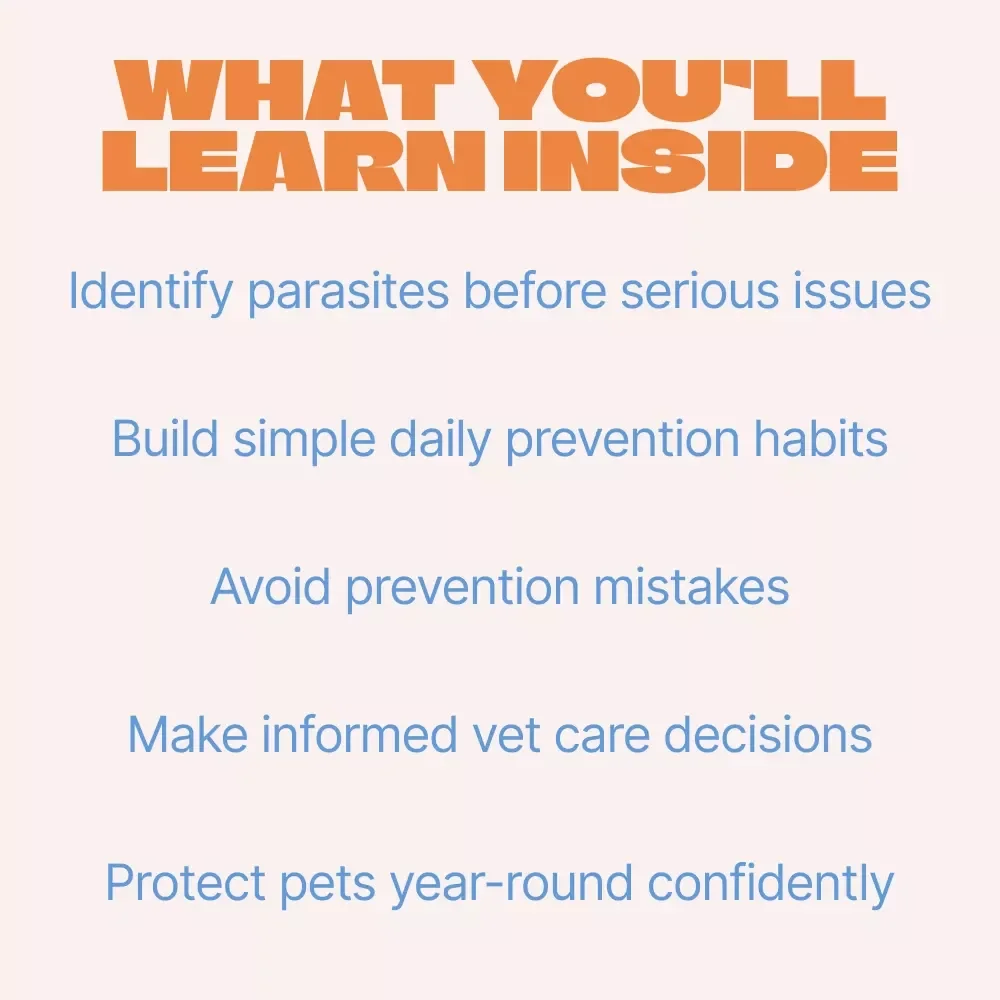 WHAT YOU'LL LEARN INSIDE

Identify parasites before serious issues

Build simple daily prevention habits

Avoid prevention mistakes

Make informed vet care decisions

Protect pets year-round confidently